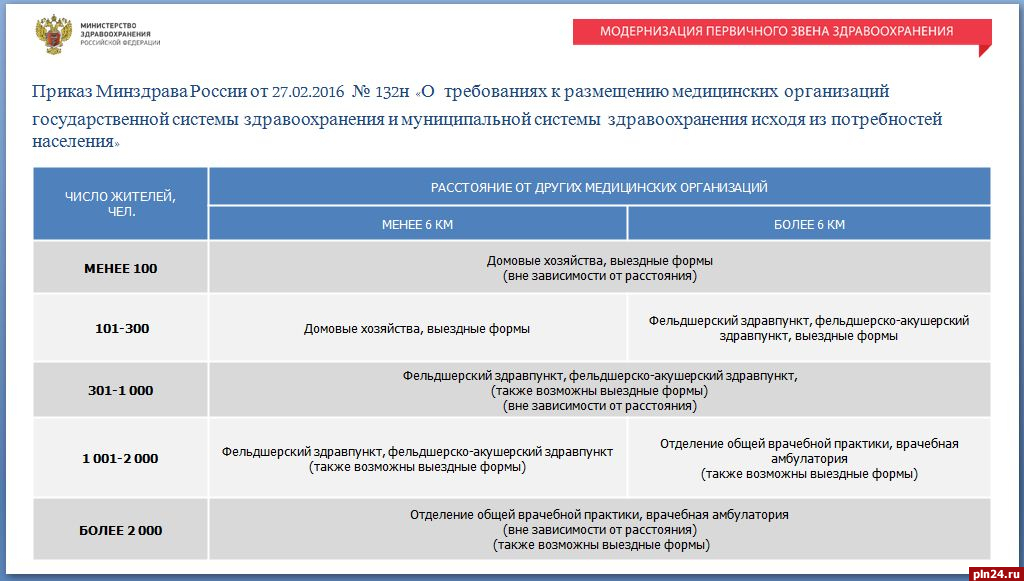 МИНИСТЕРСТВО ЗДРАВООХРАНЕНИЯ РОССИЙСКОЙ ФЕДЕРАЦИИ

МОДЕРНИЗАЦИЯ ПЕРВИЧНОГО ЗВЕНА ЗДРАВООХРАНЕНИЯ

Приказ Минздрава России от 27.02.2016 № 132н «О требованиях к размещению медицинских организаций государственной системы здравоохранения и муниципальной системы здравоохранения исходя из потребностей населения»

| ЧИСЛО ЖИТЕЛЕЙ, ЧЕЛ. | РАССТОЯНИЕ ОТ ДРУГИХ МЕДИЦИНСКИХ ОРГАНИЗАЦИЙ | |
|---|---|---|
| | МЕНЕЕ 6 КМ | БОЛЕЕ 6 КМ |
| МЕНЕЕ 100 | Домовые хозяйства, выездные формы (вне зависимости от расстояния) | |
| 101-300 | Домовые хозяйства, выездные формы | Фельдшерский здравпункт, фельдшерско-акушерский здравпункт, выездные формы |
| 301-1 000 | Фельдшерский здравпункт, фельдшерско-акушерский здравпункт, (также возможны выездные формы) (вне зависимости от расстояния) | |
| 1 001-2 000 | Фельдшерский здравпункт, фельдшерско-акушерский здравпункт (также возможны выездные формы) | Отделение общей врачебной практики, врачебная амбулатория (также возможны выездные формы) |
| БОЛЕЕ 2 000 | Отделение общей врачебной практики, врачебная амбулатория (вне зависимости от расстояния) (также возможны выездные формы) | |

pln24.ru